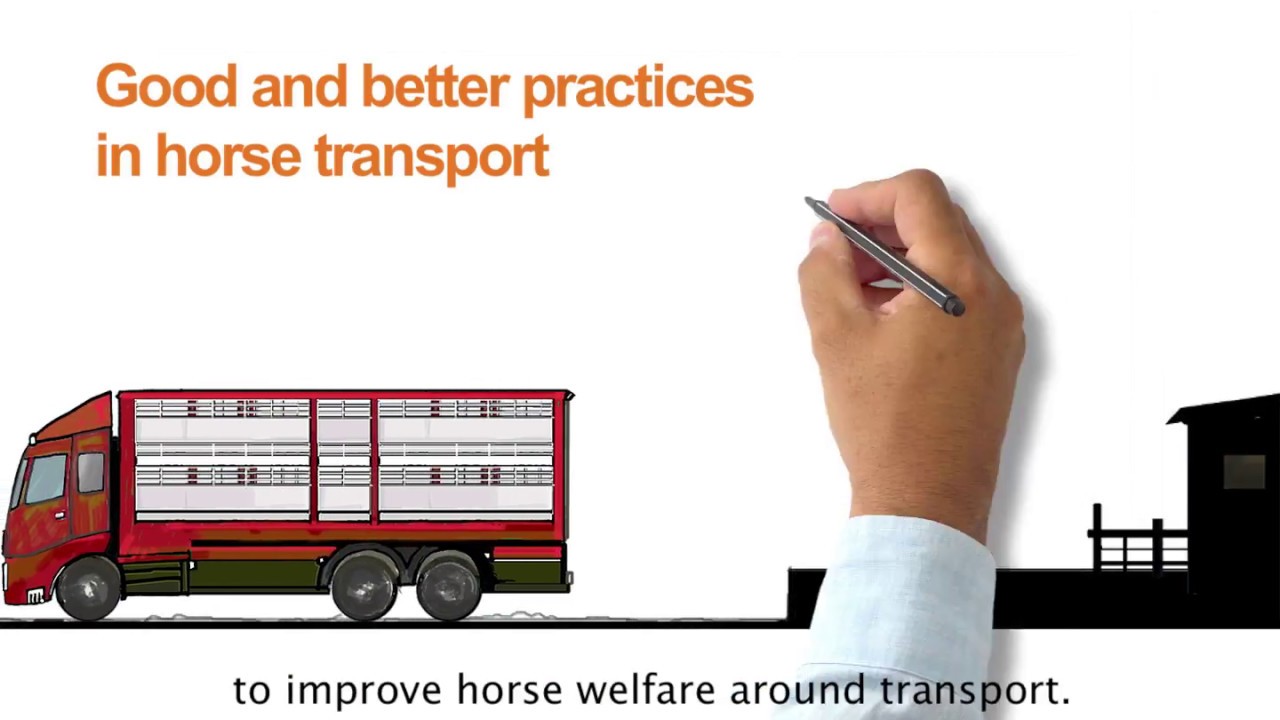 Good and better practices in horse transport

to improve horse welfare around transport.